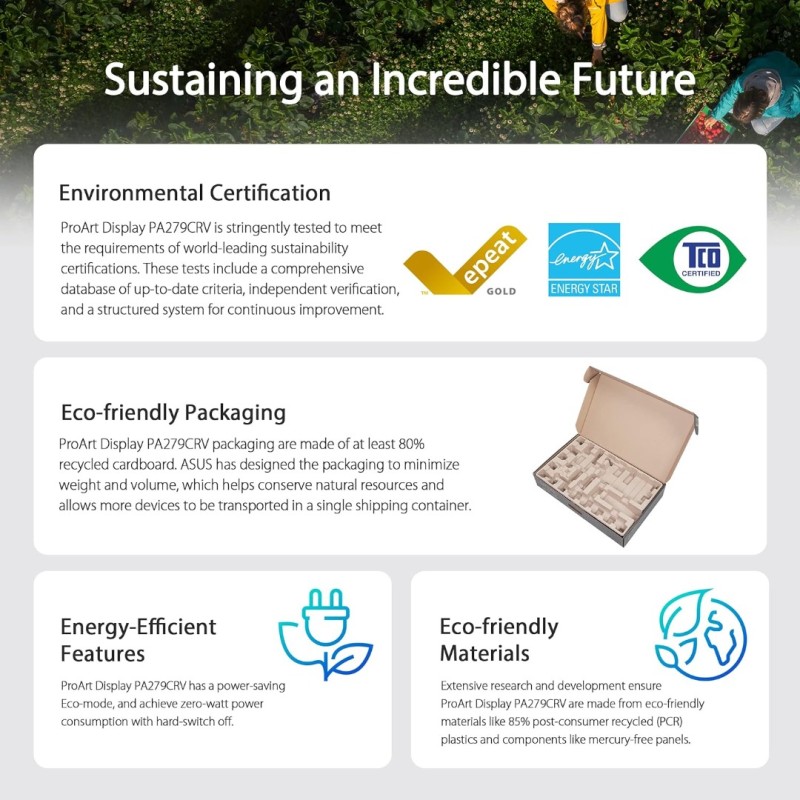 Sustaining an Incredible Future

Environmental Certification

ProArt Display PA279CRV is stringently tested to meet the requirements of world-leading sustainability certifications. These tests include a comprehensive database of up-to-date criteria, independent verification, and a structured system for continuous improvement.

epeat GOLD

energy ENERGY STAR

TCO CERTIFIED

Eco-friendly Packaging

ProArt Display PA279CRV packaging are made of at least 80% recycled cardboard. ASUS has designed the packaging to minimize weight and volume, which helps conserve natural resources and allows more devices to be transported in a single shipping container.

Energy-Efficient Features

ProArt Display PA279CRV has a power-saving Eco-mode, and achieve zero-watt power consumption with hard-switch off.

Eco-friendly Materials

Extensive research and development ensure ProArt Display PA279CRV are made from eco-friendly materials like 85% post-consumer recycled (PCR) plastics and components like mercury-free panels.